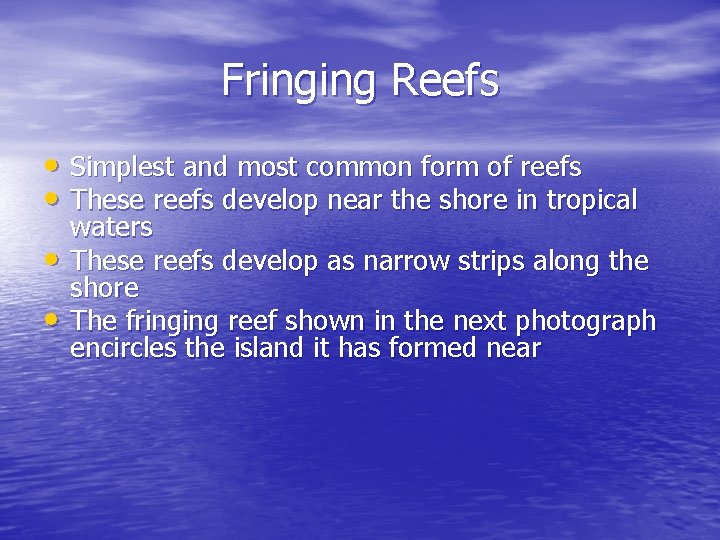 Fringing Reefs

• Simplest and most common form of reefs
• These reefs develop near the shore in tropical waters
• These reefs develop as narrow strips along the shore
• The fringing reef shown in the next photograph encircles the island it has formed near